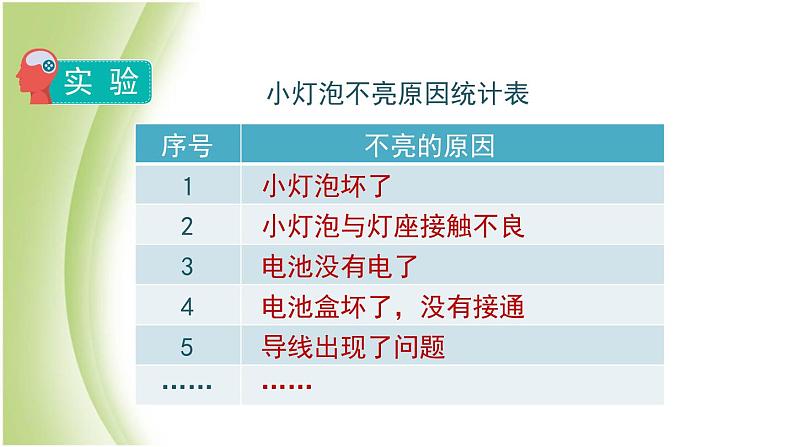 实验

小灯泡不亮原因统计表

| 序号 | 不亮的原因 |
|---|---|
| 1 | 小灯泡坏了 |
| 2 | 小灯泡与灯座接触不良 |
| 3 | 电池没有电了 |
| 4 | 电池盒坏了，没有接通 |
| 5 | 导线出现了问题 |
| …… | …… |